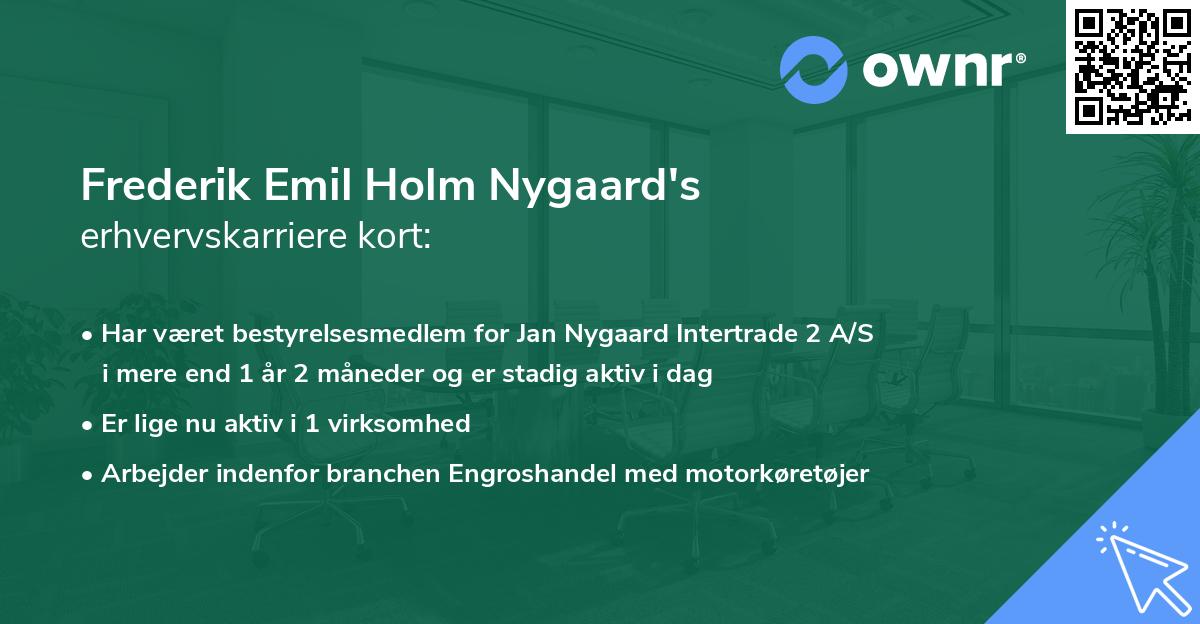 ownr®

Frederik Emil Holm Nygaard's
erhvervskarriere kort:

• Har været bestyrelsesmedlem for Jan Nygaard Intertrade 2 A/S i mere end 1 år 2 måneder og er stadig aktiv i dag
• Er lige nu aktiv i 1 virksomhed
• Arbejder indenfor branchen Engroshandel med motorkøretøjer